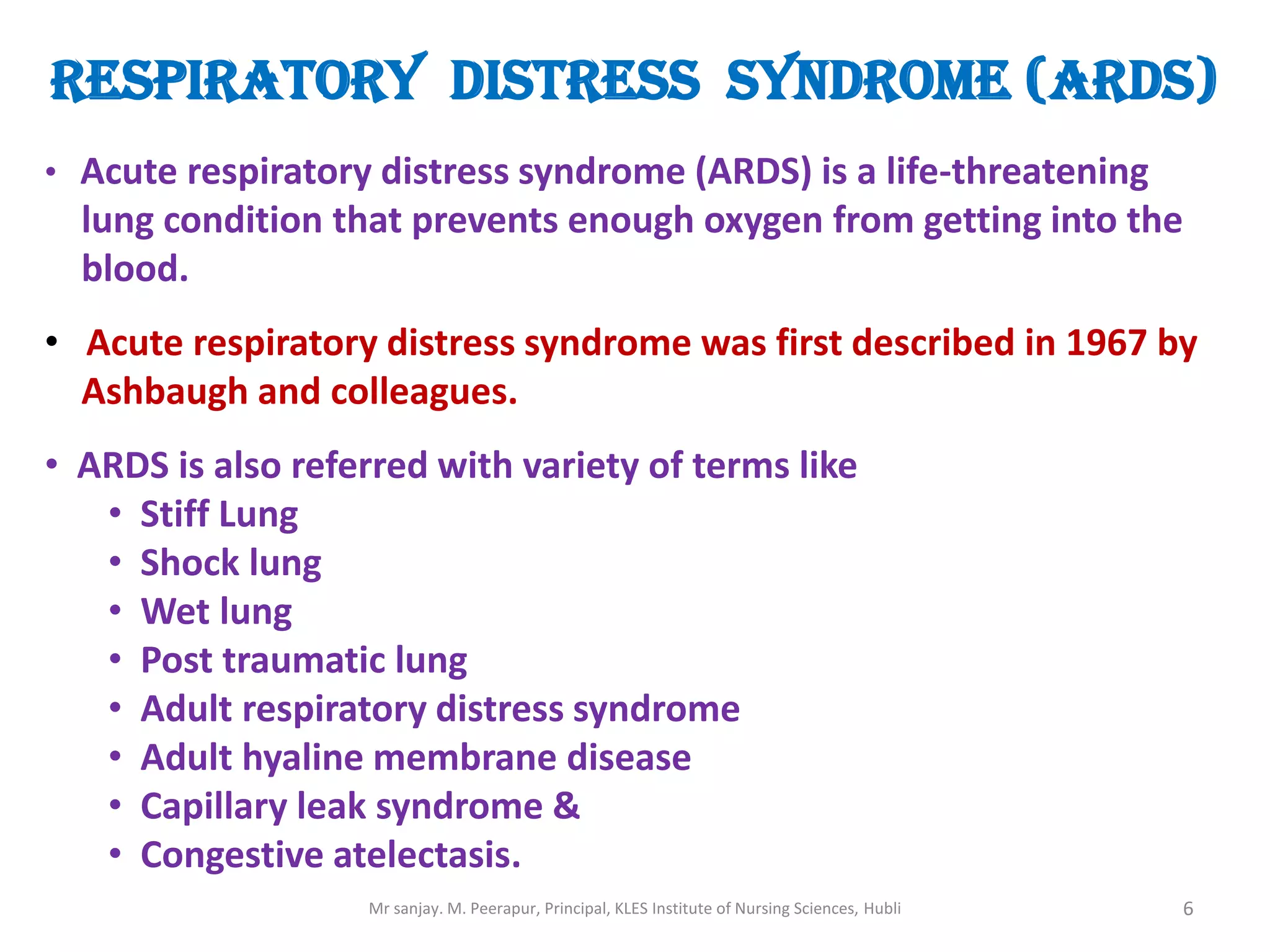 RESPIRATORY DISTRESS SYNDROME (ARDS)

• Acute respiratory distress syndrome (ARDS) is a life-threatening lung condition that prevents enough oxygen from getting into the blood.

• Acute respiratory distress syndrome was first described in 1967 by Ashbaugh and colleagues.

• ARDS is also referred with variety of terms like
  • Stiff Lung
  • Shock lung
  • Wet lung
  • Post traumatic lung
  • Adult respiratory distress syndrome
  • Adult hyaline membrane disease
  • Capillary leak syndrome &
  • Congestive atelectasis.

Mr sanjay. M. Peerapur, Principal, KLES Institute of Nursing Sciences, Hubli

6